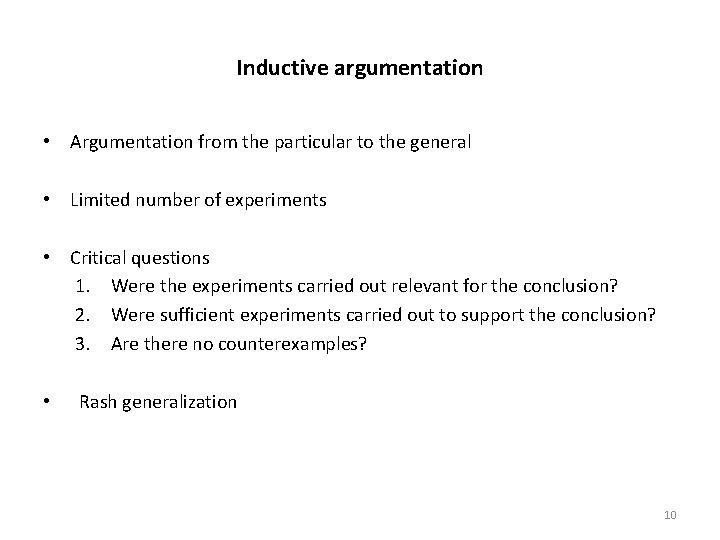 Inductive argumentation

• Argumentation from the particular to the general

• Limited number of experiments

• Critical questions
1. Were the experiments carried out relevant for the conclusion?
2. Were sufficient experiments carried out to support the conclusion?
3. Are there no counterexamples?

• Rash generalization

10